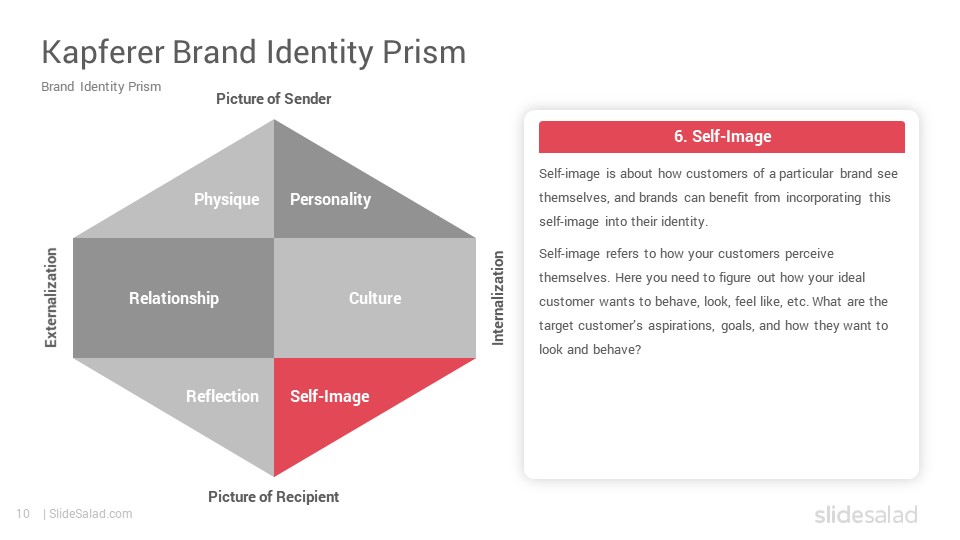 Kapferer Brand Identity Prism

Brand Identity Prism

Picture of Sender

Physique

Personality

Externalization

Relationship

Culture

Internalization

Reflection

Self-Image

Picture of Recipient

6. Self-Image

Self-image is about how customers of a particular brand see themselves, and brands can benefit from incorporating this self-image into their identity.

Self-image refers to how your customers perceive themselves. Here you need to figure out how your ideal customer wants to behave, look, feel like, etc. What are the target customer's aspirations, goals, and how they want to look and behave?

10 | SlideSalad.com

slidesalad